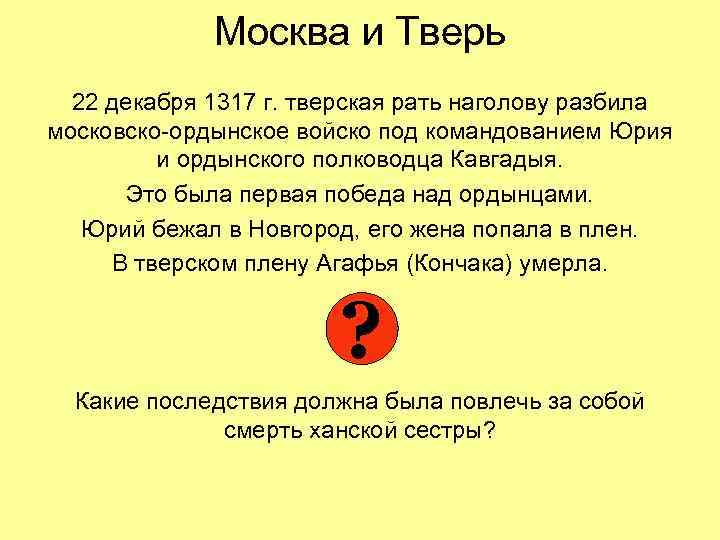 Москва и Тверь

22 декабря 1317 г. тверская рать наголову разбила московско-ордынское войско под командованием Юрия и ордынского полководца Кавгадыя.

Это была первая победа над ордынцами.

Юрий бежал в Новгород, его жена попала в плен.

В тверском плену Агафья (Кончака) умерла.

?

Какие последствия должна была повлечь за собой смерть ханской сестры?